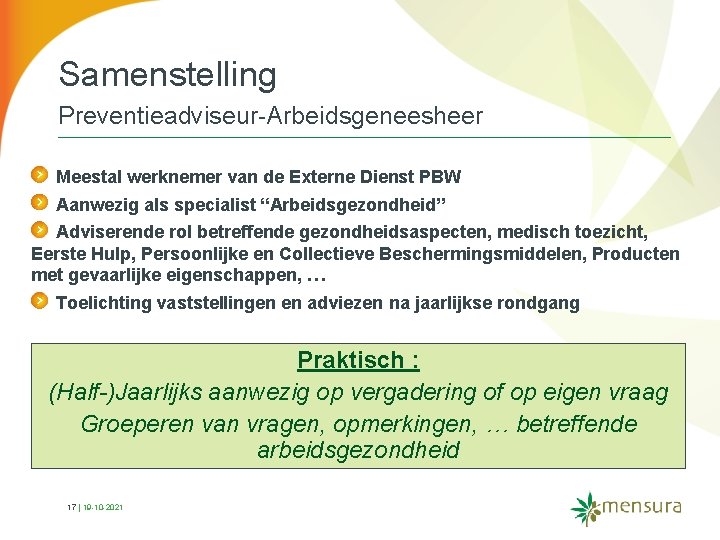 Samenstelling

Preventieadviseur-Arbeidsgeneesheer

Meestal werknemer van de Externe Dienst PBW

Aanwezig als specialist “Arbeidsgezondheid”

Adviserende rol betreffende gezondheidsaspecten, medisch toezicht, Eerste Hulp, Persoonlijke en Collectieve Beschermingsmiddelen, Producten met gevaarlijke eigenschappen, …

Toelichting vaststellingen en adviezen na jaarlijkse rondgang

Praktisch :

(Half-)Jaarlijks aanwezig op vergadering of op eigen vraag

Groeperen van vragen, opmerkingen, … betreffende arbeidsgezondheid

17 | 19-10-2021

mensura